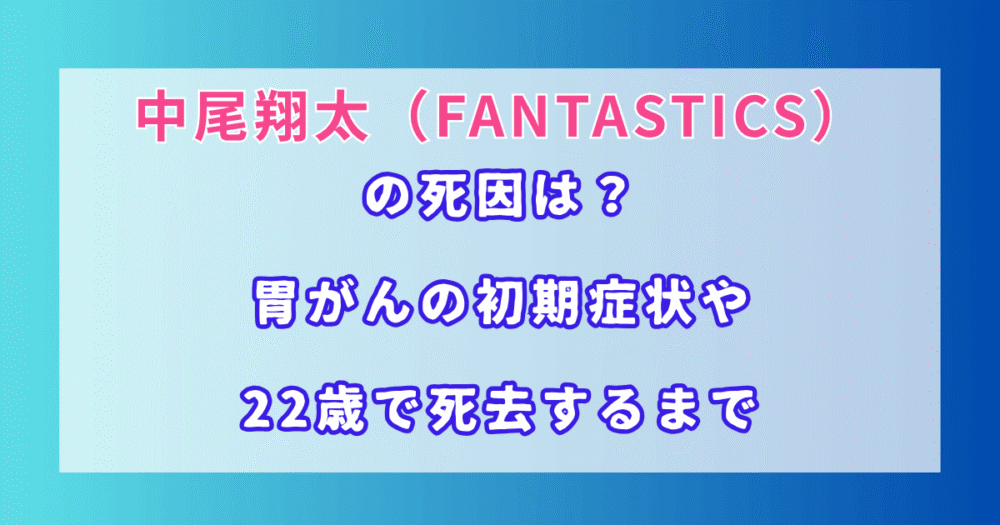 中尾翔太（FANTASTICS）

の死因は？

胃がんの初期症状や

22歳で死去するまで